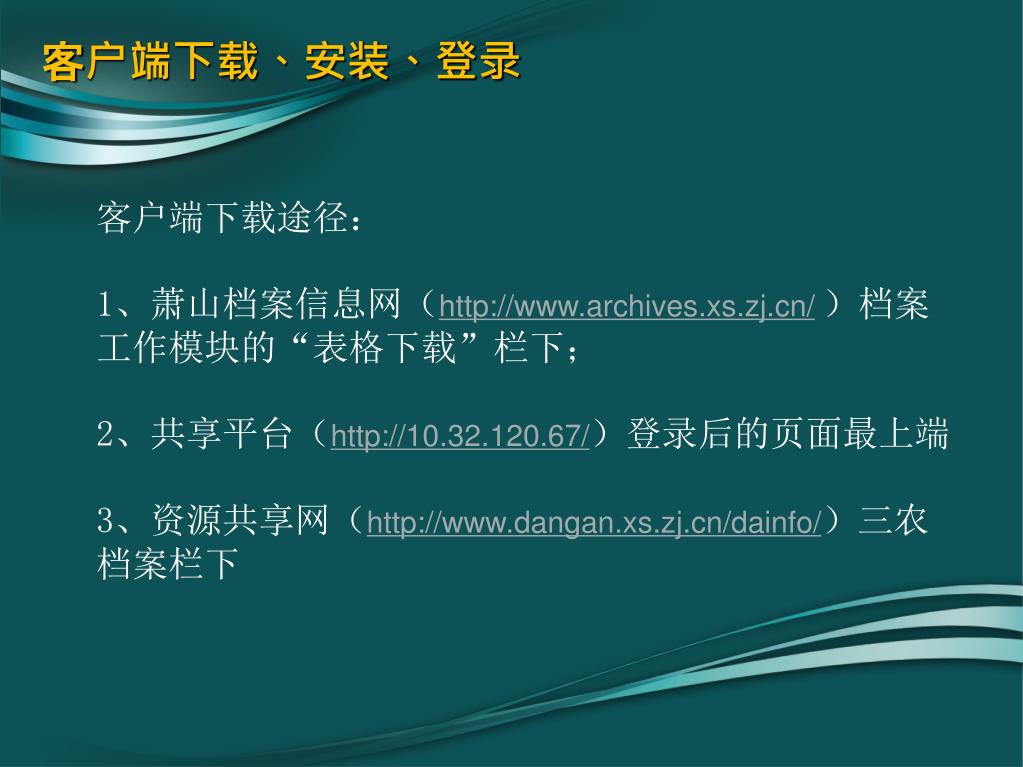 客户端下载、安装、登录

客户端下载途径：

1、萧山档案信息网（http://www.archives.xs.zj.cn/ ）档案工作模块的“表格下载”栏下；

2、共享平台（http://10.32.120.67/）登录后的页面最上端

3、资源共享网（http://www.dangan.xs.zj.cn/dainfo/）三农档案栏下